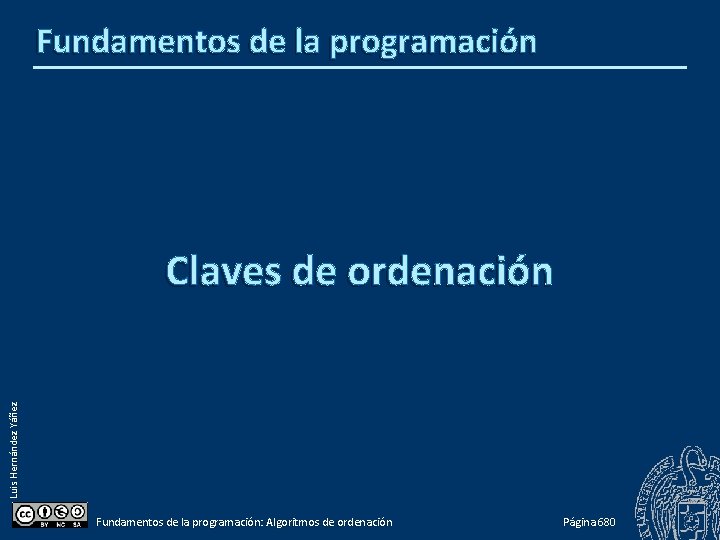 Fundamentos de la programación

Claves de ordenación

Luis Hernández Yáñez

BY NC SA

Fundamentos de la programación: Algoritmos de ordenación

Página 680